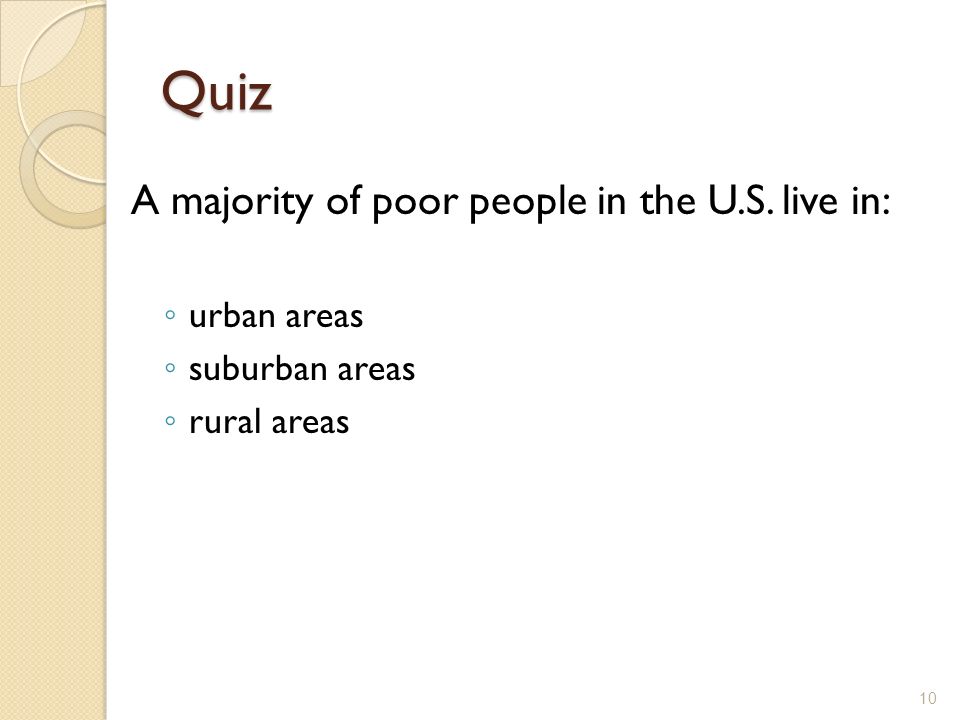 Quiz

A majority of poor people in the U.S. live in:

◦ urban areas
◦ suburban areas
◦ rural areas

10